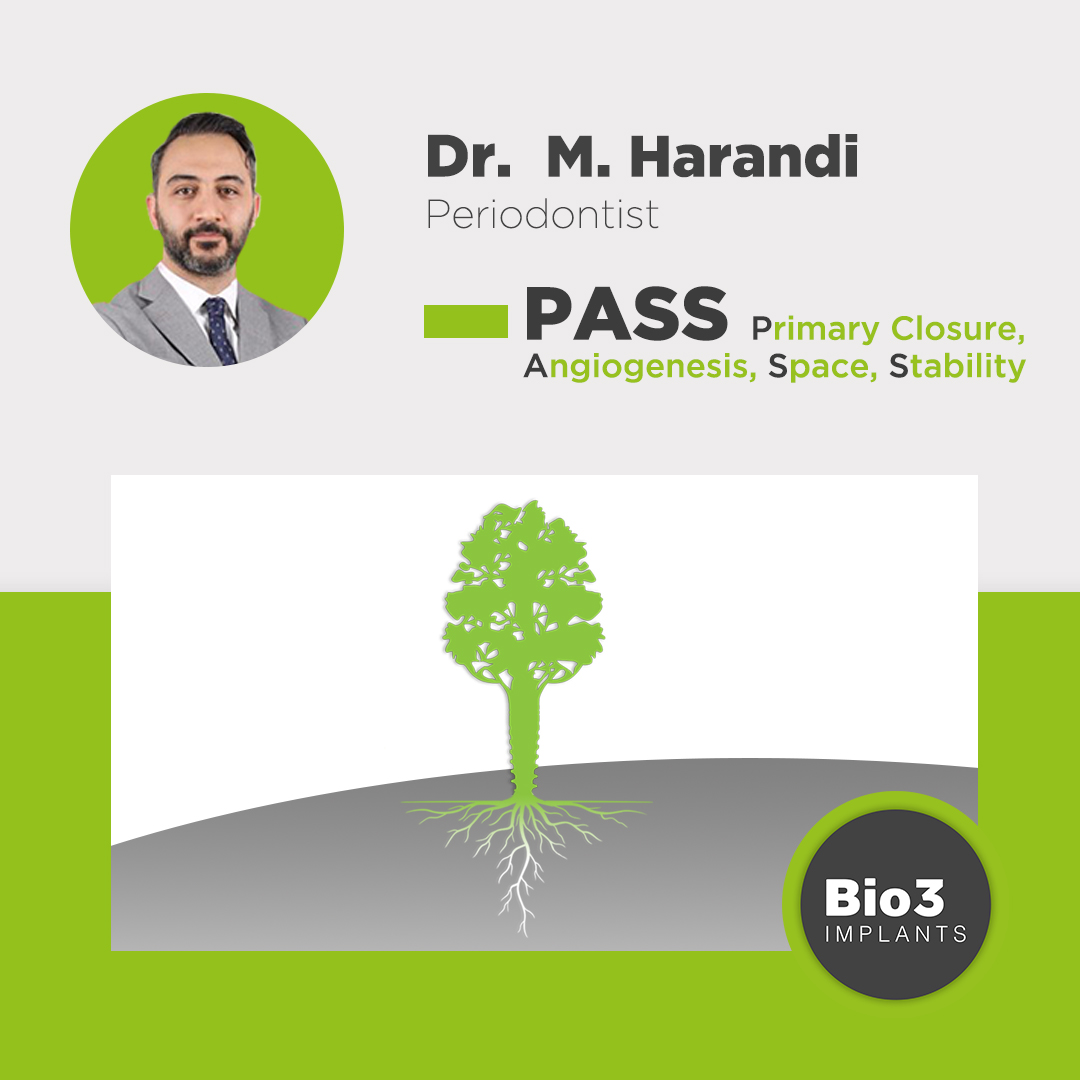 Dr. M. Harandi
Periodontist

PASS Primary Closure, Angiogenesis, Space, Stability

Bio3
IMPLANTS